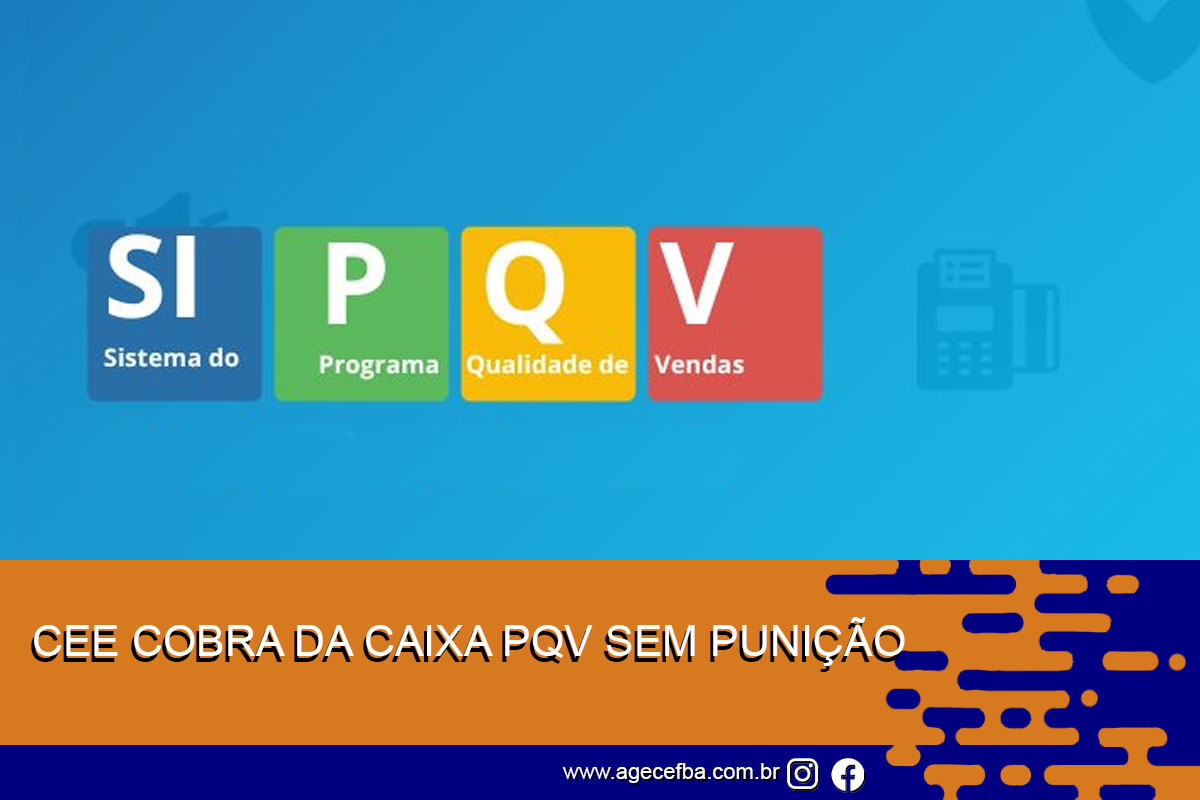 SI
Sistema do

P
Programa

Q
Qualidade de

V
Vendas

CEE COBRA DA CAIXA PQV SEM PUNIÇÃO

www.agecefba.com.br